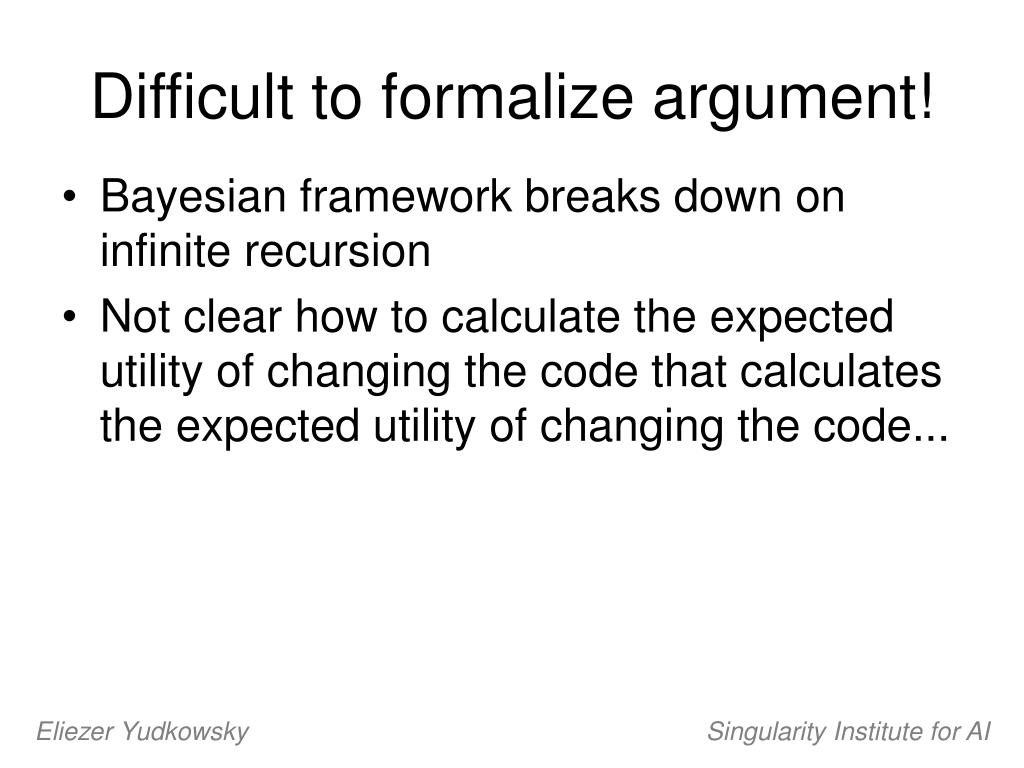 Difficult to formalize argument!

• Bayesian framework breaks down on infinite recursion
• Not clear how to calculate the expected utility of changing the code that calculates the expected utility of changing the code...

Eliezer Yudkowsky

Singularity Institute for AI